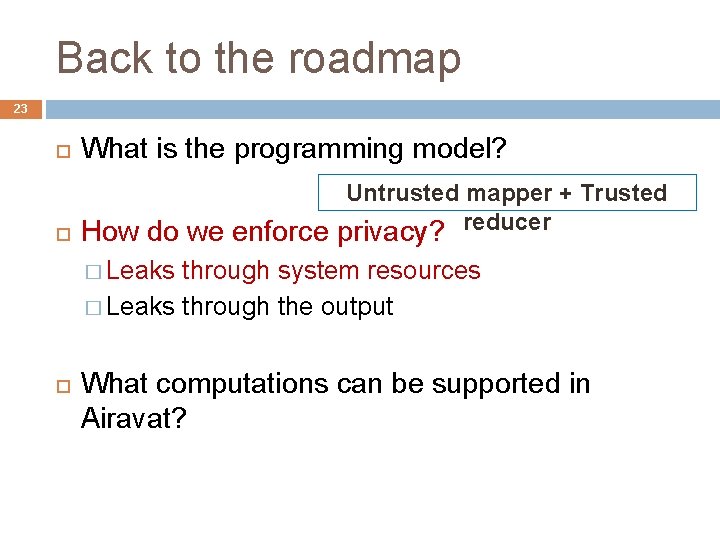 Back to the roadmap

23

What is the programming model?

Untrusted mapper + Trusted reducer

How do we enforce privacy?

Leaks through system resources

Leaks through the output

What computations can be supported in Airavat?